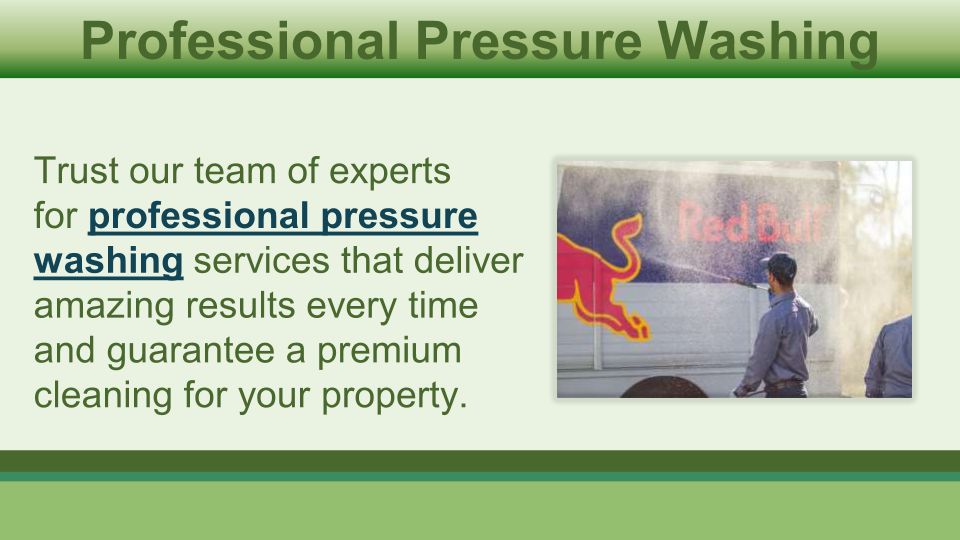 Professional Pressure Washing

Trust our team of experts for professional pressure washing services that deliver amazing results every time and guarantee a premium cleaning for your property.

Red Bull